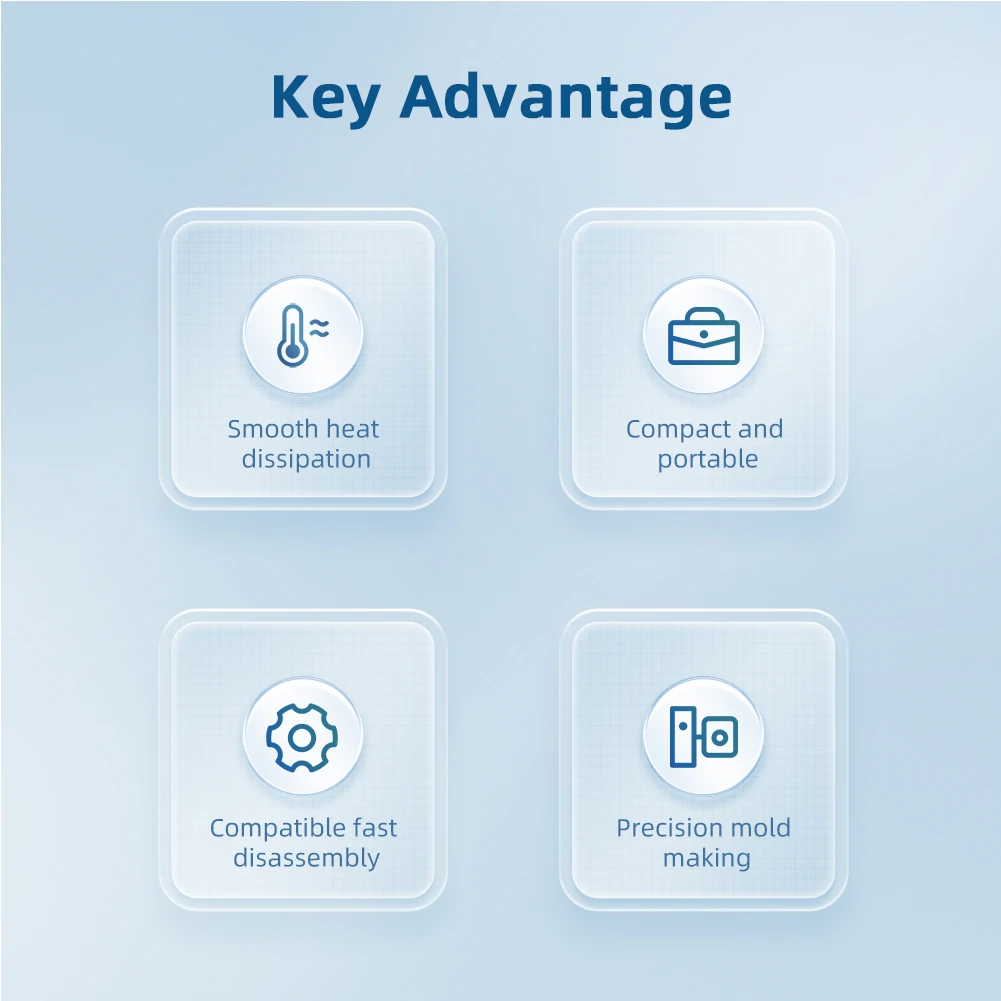 Key Advantage

Smooth heat dissipation

Compact and portable

Compatible fast disassembly

Precision mold making